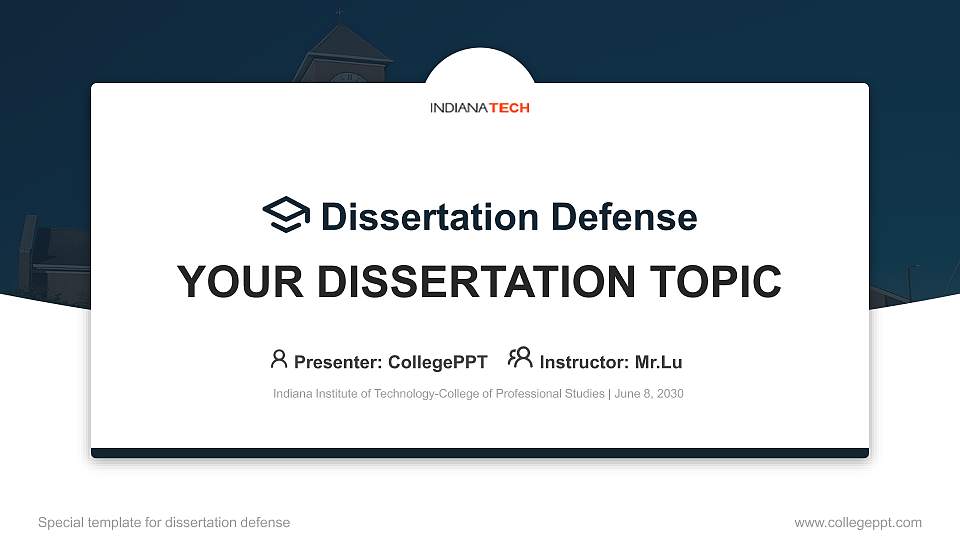 INDIANATECH

Dissertation Defense

YOUR DISSERTATION TOPIC

Presenter: CollegePPT Instructor: Mr.Lu

Indiana Institute of Technology-College of Professional Studies | June 8, 2030

Special template for dissertation defense

www.collegeppt.com